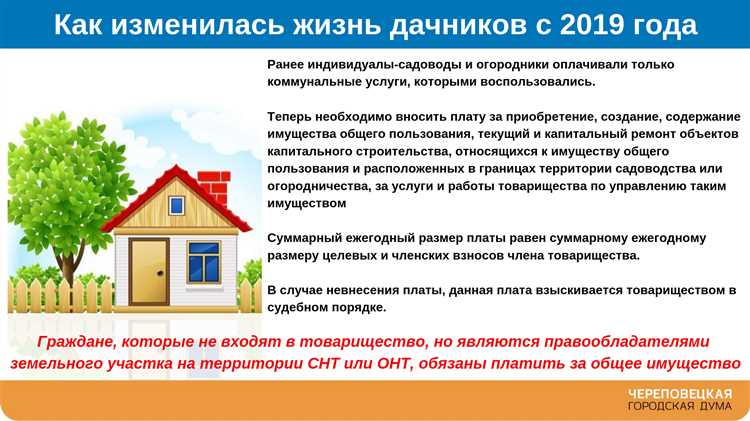 Как изменилась жизнь дачников с 2019 года

Ранее индивидуалы-садоводы и огородники оплачивали только коммунальные услуги, которыми воспользовались.

Теперь необходимо вносить плату за приобретение, создание, содержание имущества общего пользования, текущий и капитальный ремонт объектов капитального строительства, относящихся к имуществу общего пользования и расположенных в границах территории садоводства или огородничества, за услуги и работы товарищества по управлению таким имуществом

Суммарный ежегодный размер платы равен суммарному ежегодному размеру целевых и членских взносов члена товарищества.

В случае невнесения платы, данная плата взыскивается товариществом в судебном порядке.

Граждане, которые не входят в товарищество, но являются правообладателями земельного участка на территории СНТ или ОНТ, обязаны платить за общее имущество

ЧЕРЕПОВЕЦКАЯ
ГОРОДСКАЯ ДУМА